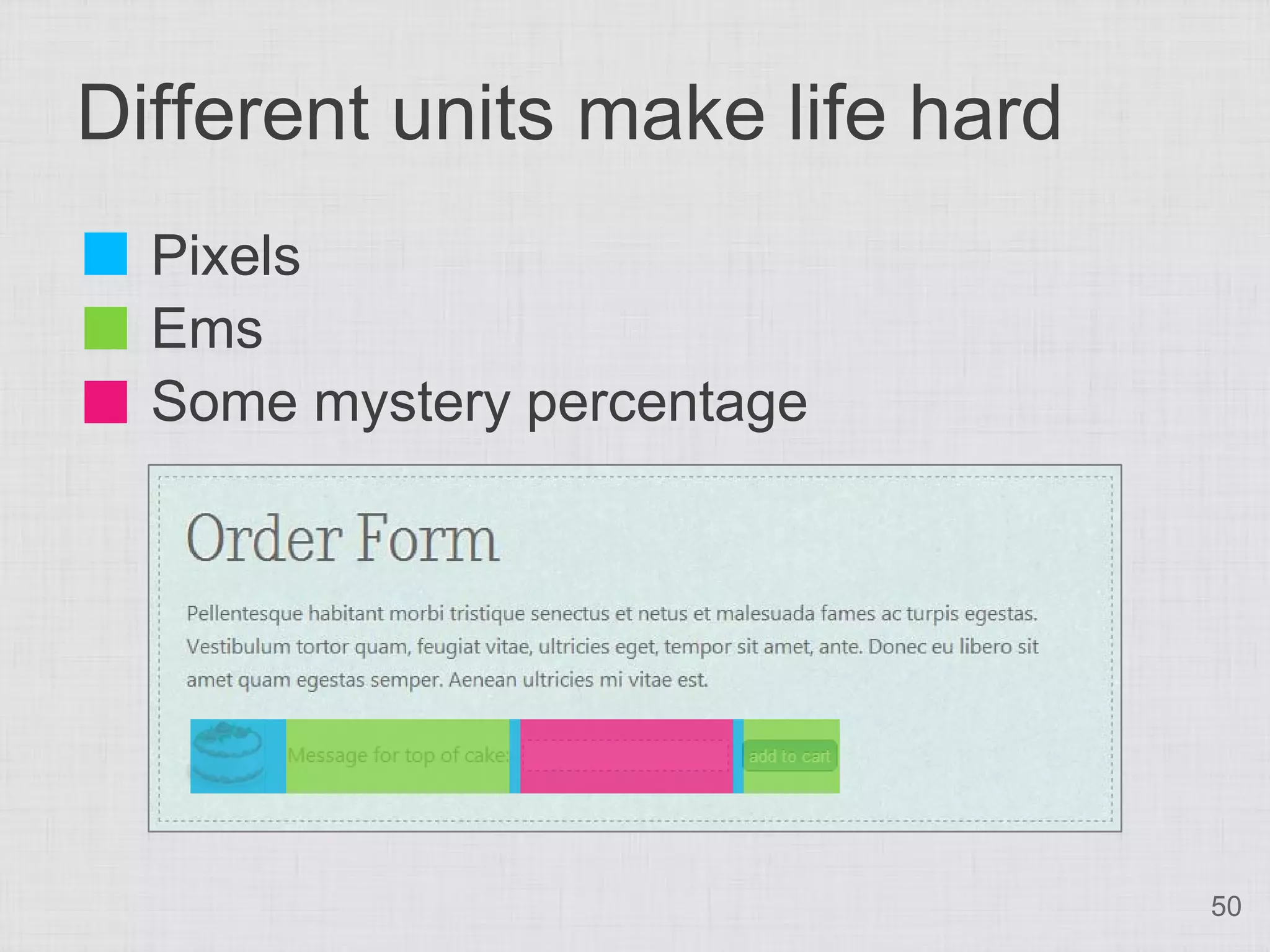 Different units make life hard

Pixels
Ems
Some mystery percentage

Order Form

Pellentesque habitant morbi tristique senectus et netus et malesuada fames ac turpis egestas. Vestibulum tortor quam, feugiat vitae, ultricies eget, tempor sit amet, ante. Donec eu libero sit amet quam egestas semper. Aenean ultricies mi vitae est.

Message for top of cake:

add to cart

50